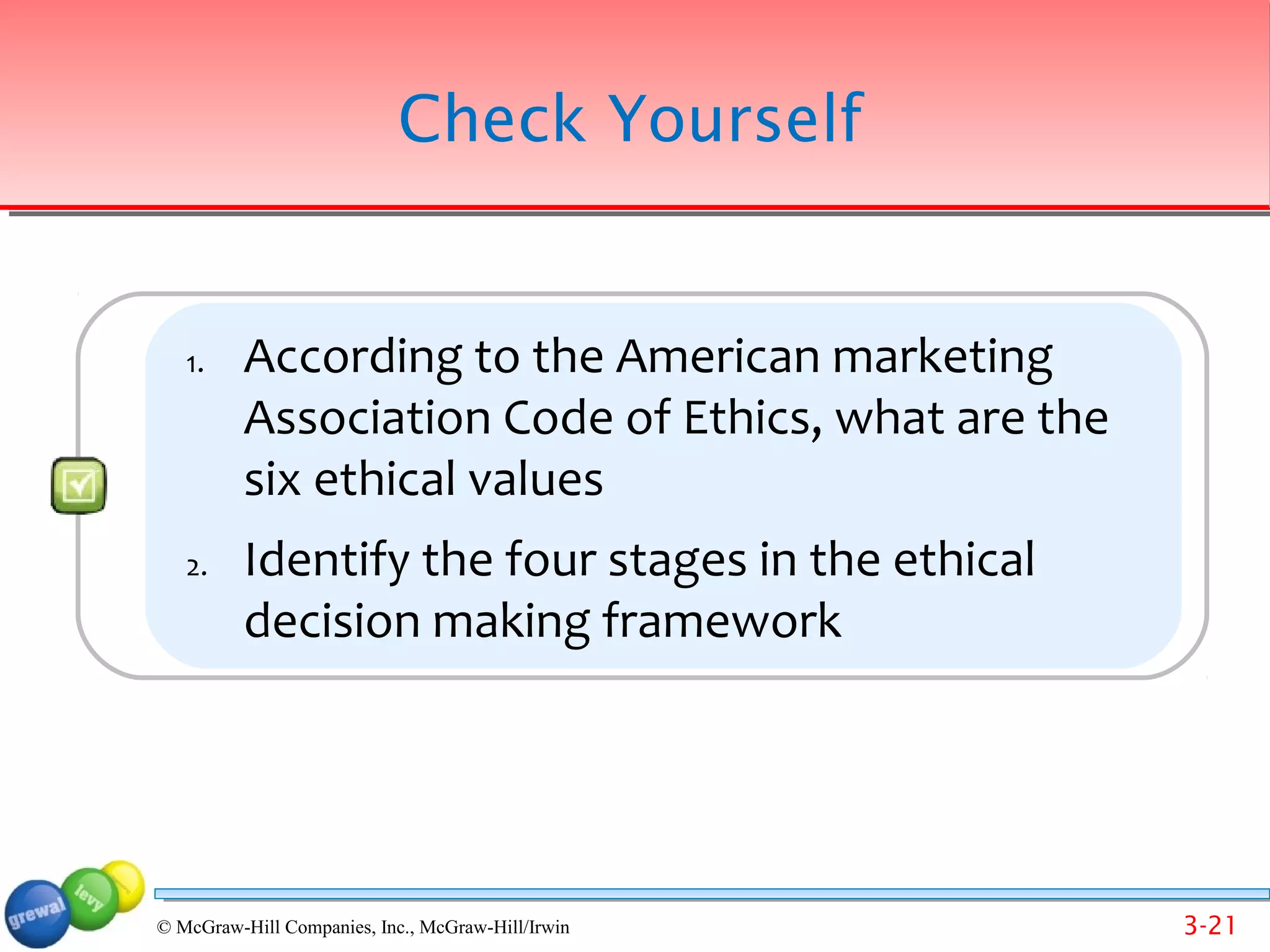 Check Yourself

1. According to the American marketing Association Code of Ethics, what are the six ethical values

2. Identify the four stages in the ethical decision making framework

grewal levy

© McGraw-Hill Companies, Inc., McGraw-Hill/Irwin

3-21